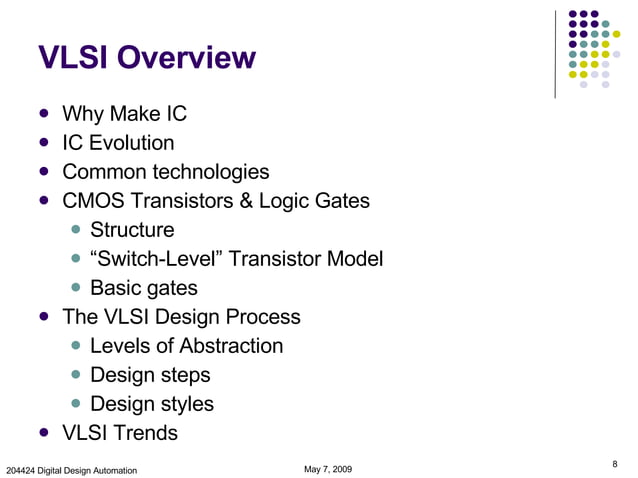 VLSI Overview

- Why Make IC
- IC Evolution
- Common technologies
- CMOS Transistors & Logic Gates
  - Structure
  - “Switch-Level” Transistor Model
  - Basic gates
- The VLSI Design Process
  - Levels of Abstraction
  - Design steps
  - Design styles
- VLSI Trends

204424 Digital Design Automation

May 7, 2009

8